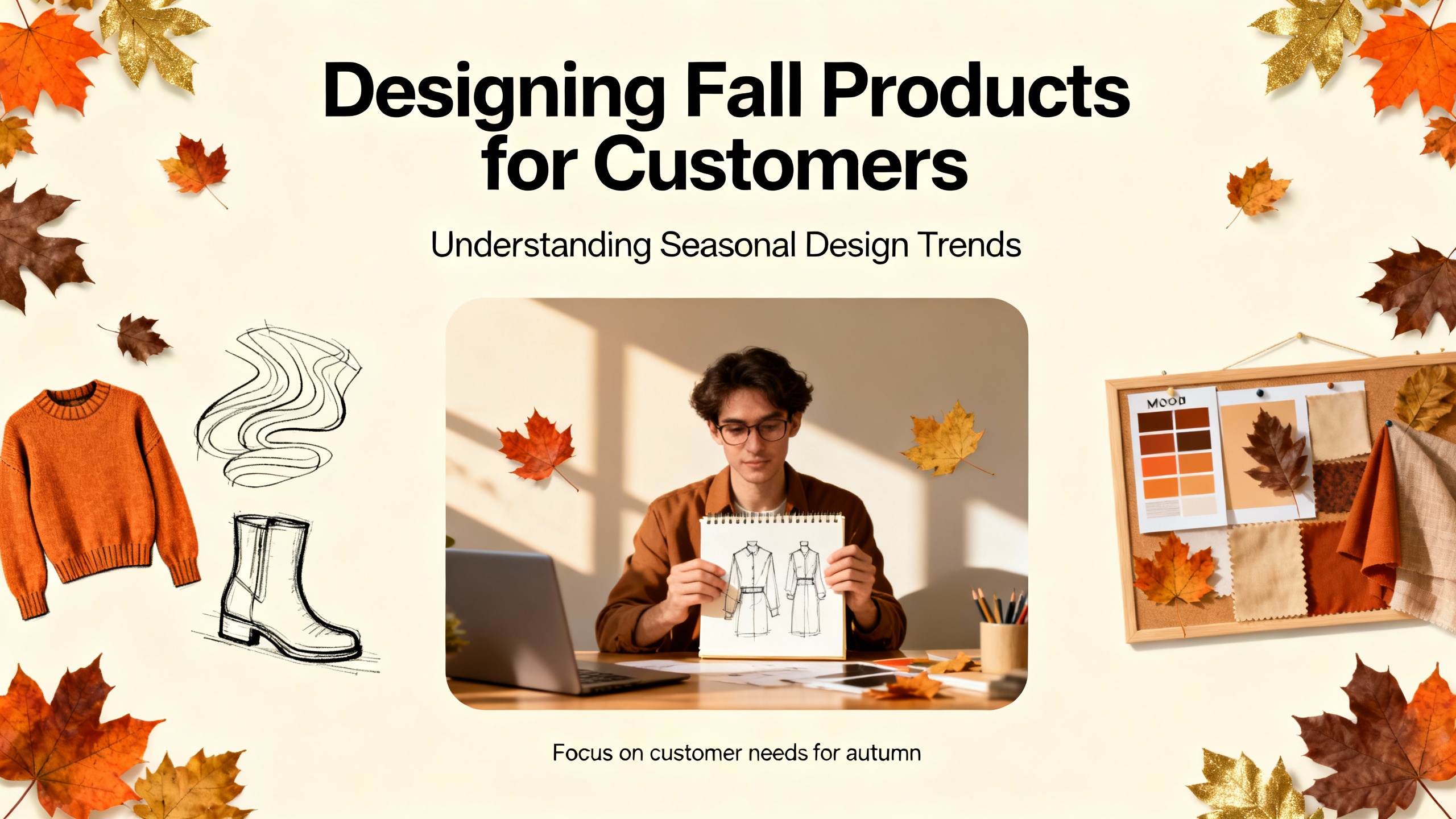 Designing Fall Products for Customers

Understanding Seasonal Design Trends

MOOD

Focus on customer needs for autumn